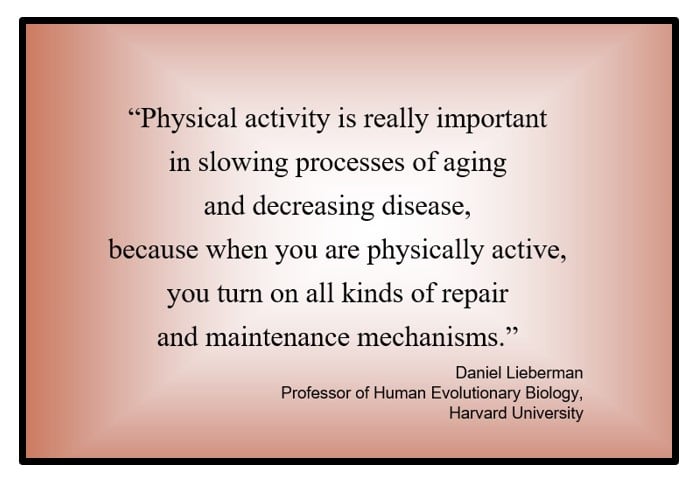 “Physical activity is really important in slowing processes of aging and decreasing disease, because when you are physically active, you turn on all kinds of repair and maintenance mechanisms.”

Daniel Lieberman
Professor of Human Evolutionary Biology, Harvard University